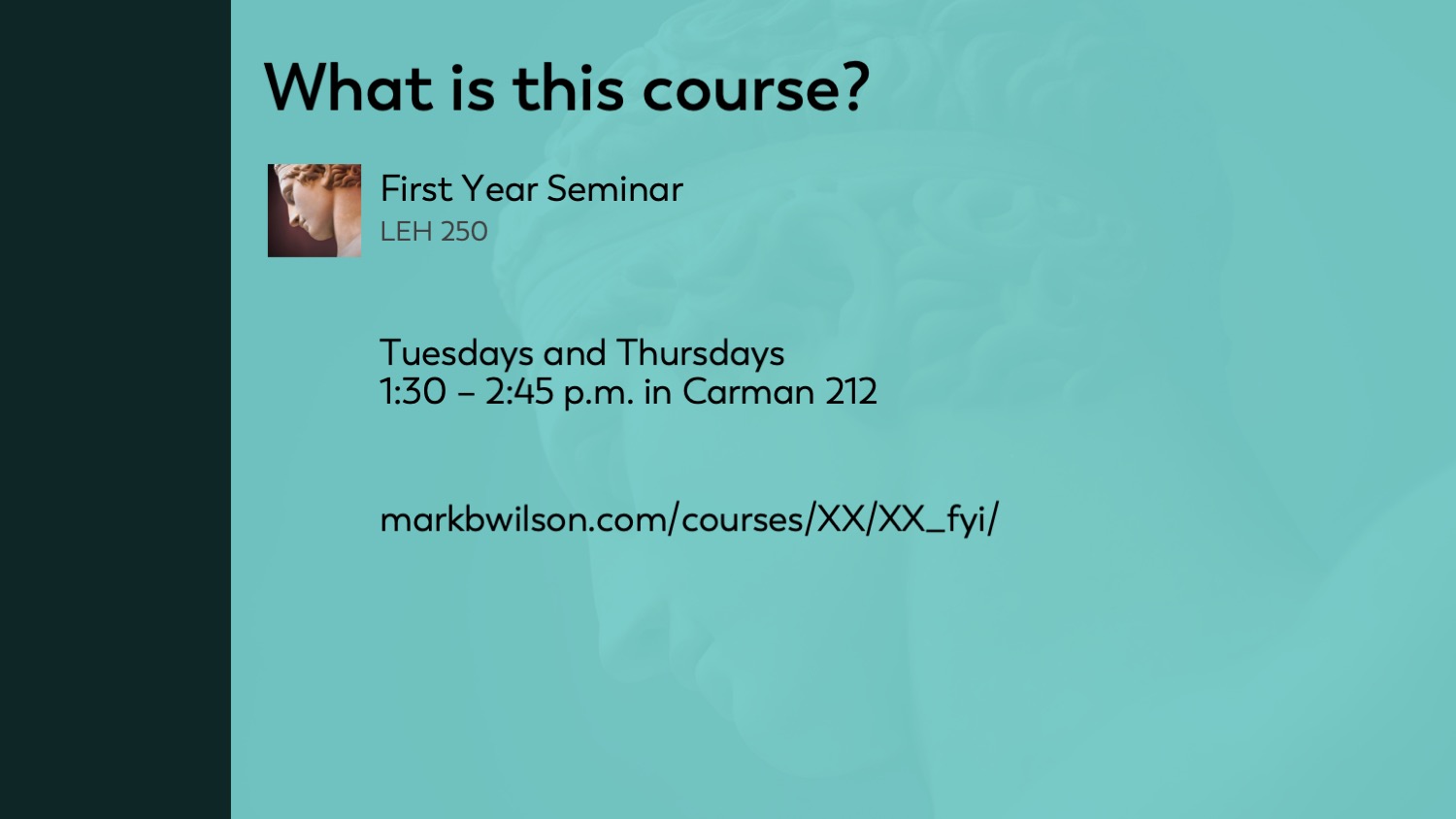 What is this course?

First Year Seminar
LEH 250

Tuesdays and Thursdays
1:30 – 2:45 p.m. in Carman 212

markbwilson.com/courses/XX/XX_fyi/